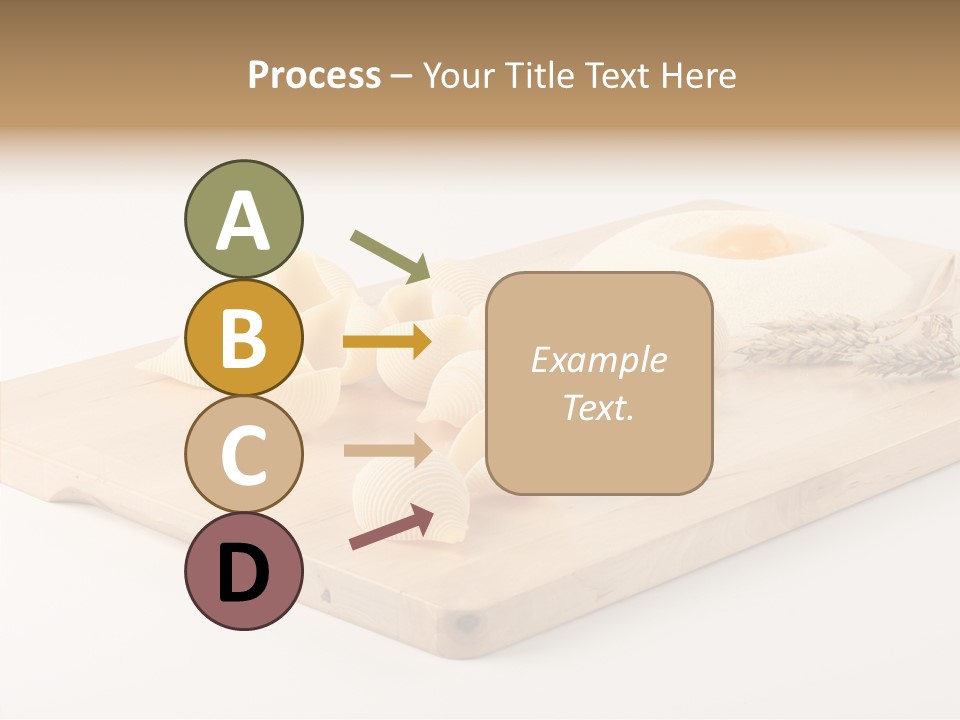 Process – Your Title Text Here

A

B

C

D

Example Text.